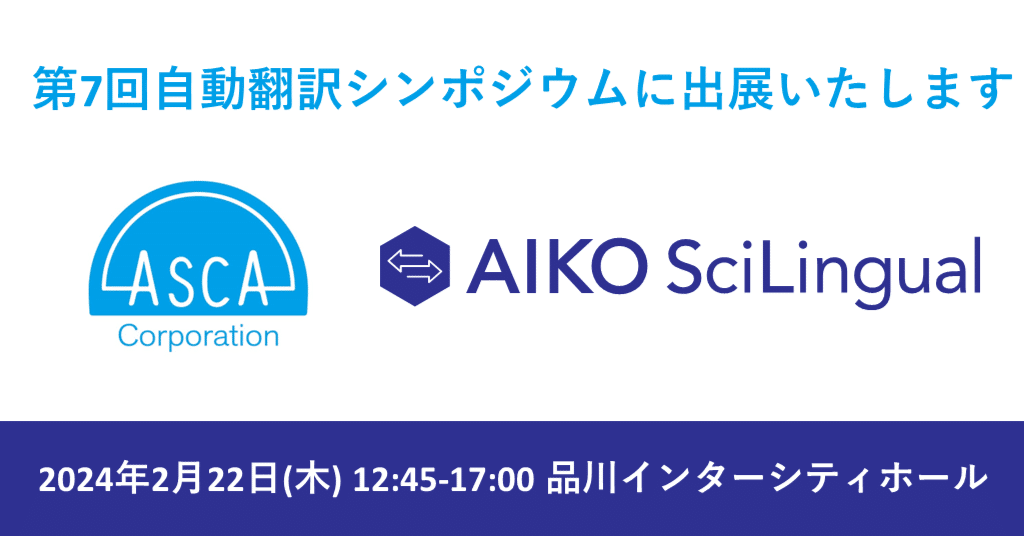 第7回自動翻訳シンポジウムに出展いたします

ASCA
Corporation

AIKO SciLingual

2024年2月22日(木) 12:45-17:00 品川インターシティホール